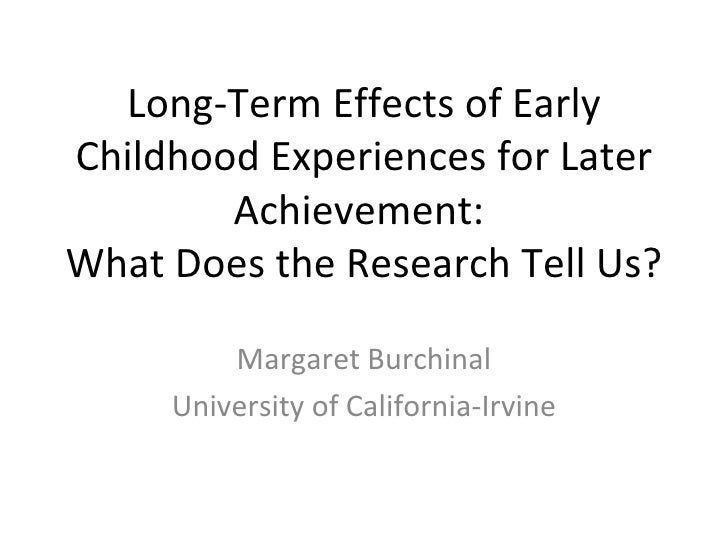 Long-Term Effects of Early Childhood Experiences for Later Achievement:
What Does the Research Tell Us?

Margaret Burchinal
University of California-Irvine